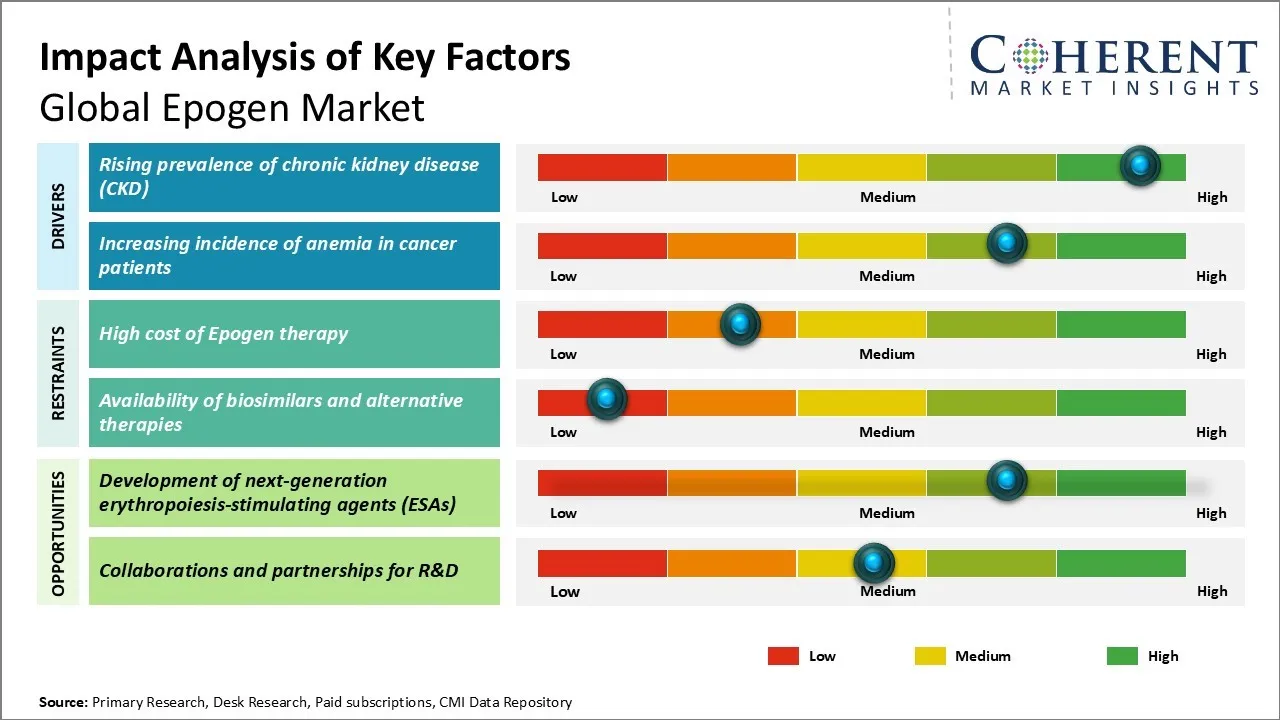 Impact Analysis of Key Factors
Global Epogen Market

COHERENT
MARKET INSIGHTS

DRIVERS

Rising prevalence of chronic kidney disease (CKD)

Low Medium High

Increasing incidence of anemia in cancer patients

Low Medium High

RESTRAINTS

High cost of Epogen therapy

Low Medium High

Availability of biosimilars and alternative therapies

Low Medium High

OPPORTUNITIES

Development of next-generation erythropoiesis-stimulating agents (ESAs)

Low Medium High

Collaborations and partnerships for R&D

Low Medium High

Low Medium High

Source: Primary Research, Desk Research, Paid subscriptions, CMI Data Repository